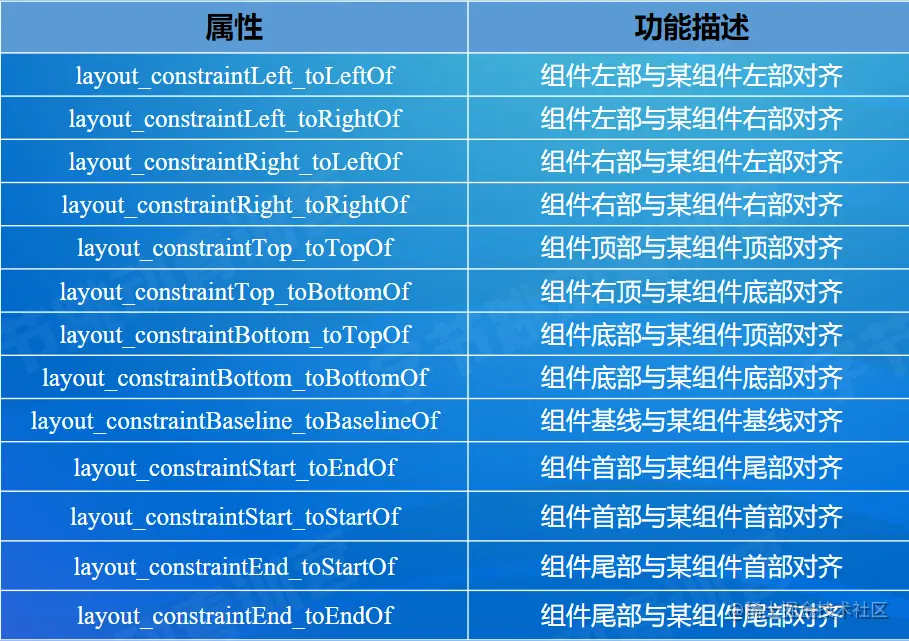 | 属性 | 功能描述 |
|---|---|
| layout_constraintLeft_toLeftOf | 组件左部与某组件左部对齐 |
| layout_constraintLeft_toRightOf | 组件左部与某组件右部对齐 |
| layout_constraintRight_toLeftOf | 组件右部与某组件左部对齐 |
| layout_constraintRight_toRightOf | 组件右部与某组件右部对齐 |
| layout_constraintTop_toTopOf | 组件顶部与某组件顶部对齐 |
| layout_constraintTop_toBottomOf | 组件右顶与某组件底部对齐 |
| layout_constraintBottom_toTopOf | 组件底部与某组件顶部对齐 |
| layout_constraintBottom_toBottomOf | 组件底部与某组件底部对齐 |
| layout_constraintBaseline_toBaselineOf | 组件基线与某组件基线对齐 |
| layout_constraintStart_toEndOf | 组件首部与某组件尾部对齐 |
| layout_constraintStart_toStartOf | 组件首部与某组件首部对齐 |
| layout_constraintEnd_toStartOf | 组件尾部与某组件首部对齐 |
| layout_constraintEnd_toEndOf | 组件尾部与某组件尾部对齐 |

@稀土掘金技术社区